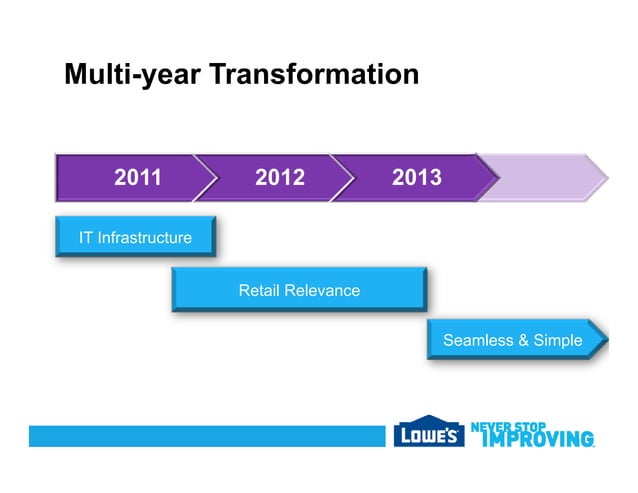 Multi-year Transformation

2011

2012

2013

IT Infrastructure

Retail Relevance

Seamless & Simple

LOWE'S NEVER STOP IMPROVING